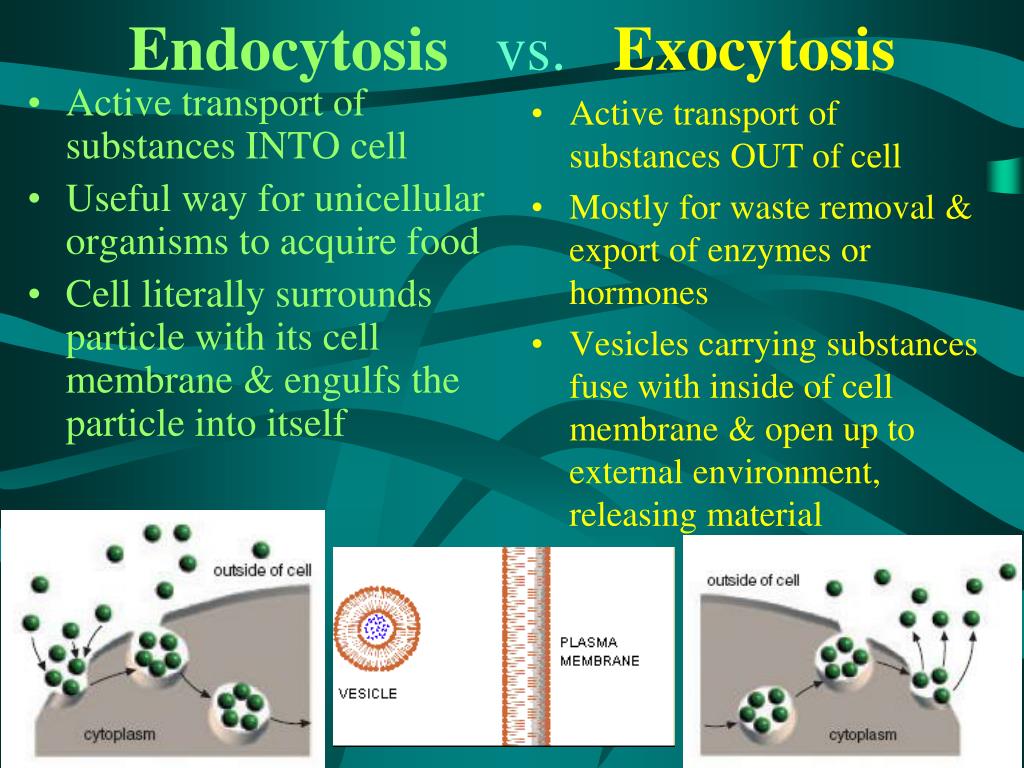 Endocytosis vs. Exocytosis

• Active transport of substances INTO cell
• Useful way for unicellular organisms to acquire food
• Cell literally surrounds particle with its cell membrane & engulfs the particle into itself

• Active transport of substances OUT of cell
• Mostly for waste removal & export of enzymes or hormones
• Vesicles carrying substances fuse with inside of cell membrane & open up to external environment, releasing material

outside of cell
cytoplasm

VESICLE
PLASMA MEMBRANE

outside of cell
cytoplasm